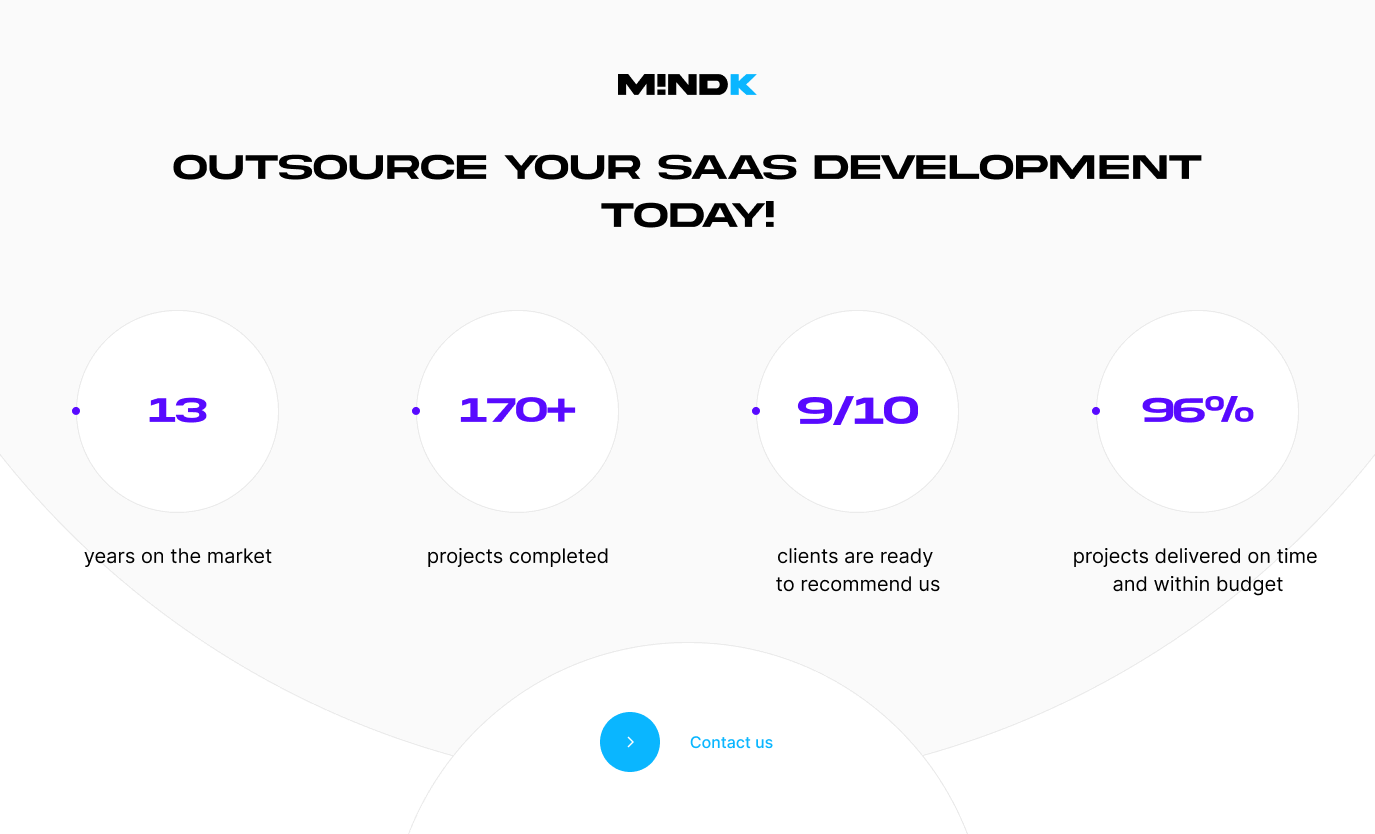 M!NDK

OUTSOURCE YOUR SAAS DEVELOPMENT TODAY!

13

years on the market

170+

projects completed

9/10

clients are ready to recommend us

96%

projects delivered on time and within budget

Contact us